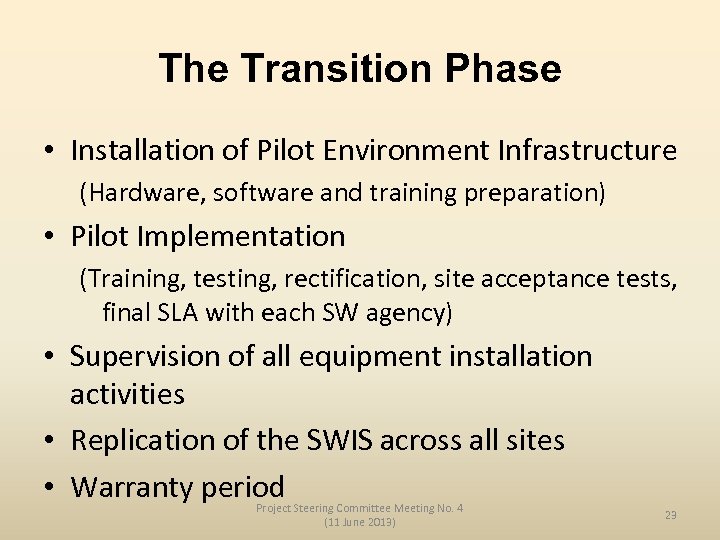 The Transition Phase

• Installation of Pilot Environment Infrastructure
(Hardware, software and training preparation)

• Pilot Implementation
(Training, testing, rectification, site acceptance tests, final SLA with each SW agency)

• Supervision of all equipment installation activities

• Replication of the SWIS across all sites

• Warranty period

Project Steering Committee Meeting No. 4
(11 June 2013)

23